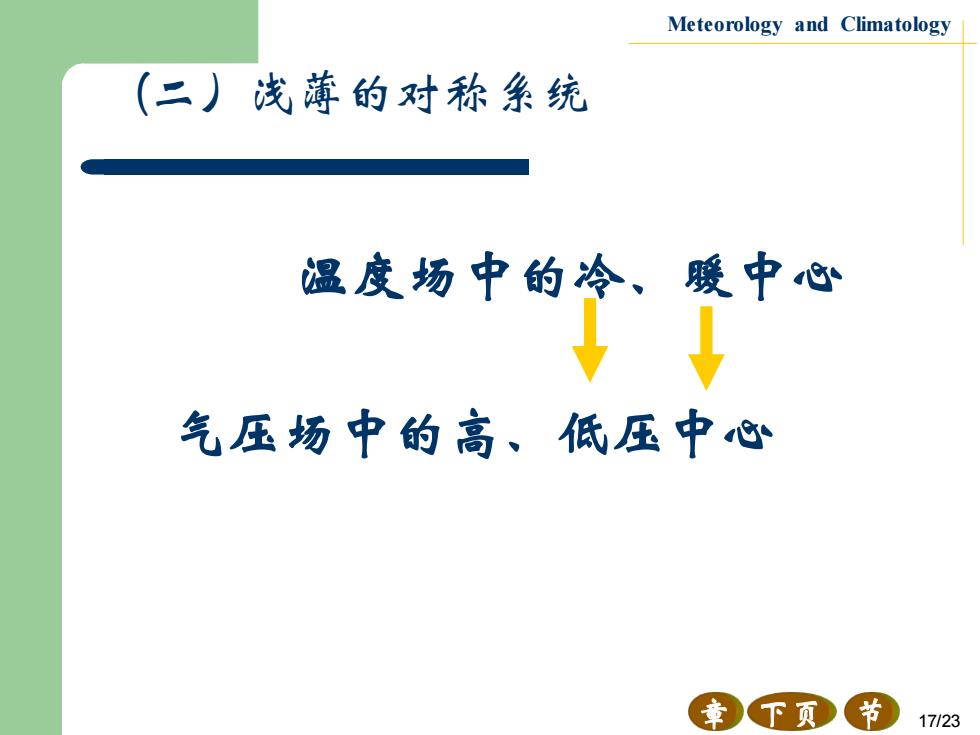 Meteorology and Climatology

(二) 浅薄的对称系统

温度场中的冷、暖中心

气压场中的高、低压中心

章 下页 节 17/23